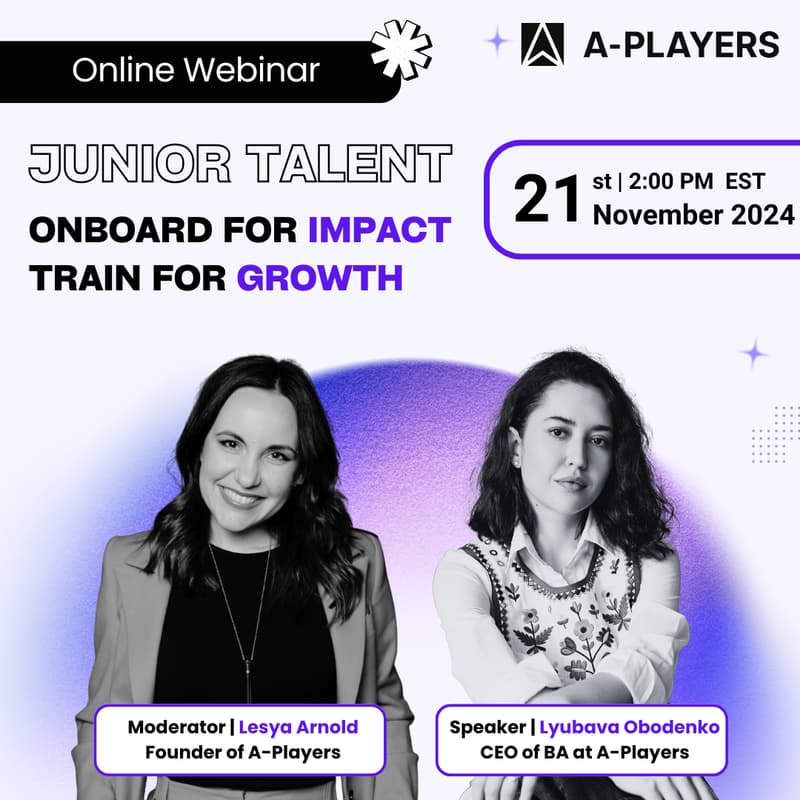 Online Webinar

A-PLAYERS

JUNIOR TALENT

ONBOARD FOR IMPACT
TRAIN FOR GROWTH

21 st | 2:00 PM EST
November 2024

Moderator | Lesya Arnold
Founder of A-Players

Speaker | Lyubava Obodenko
CEO of BA at A-Players